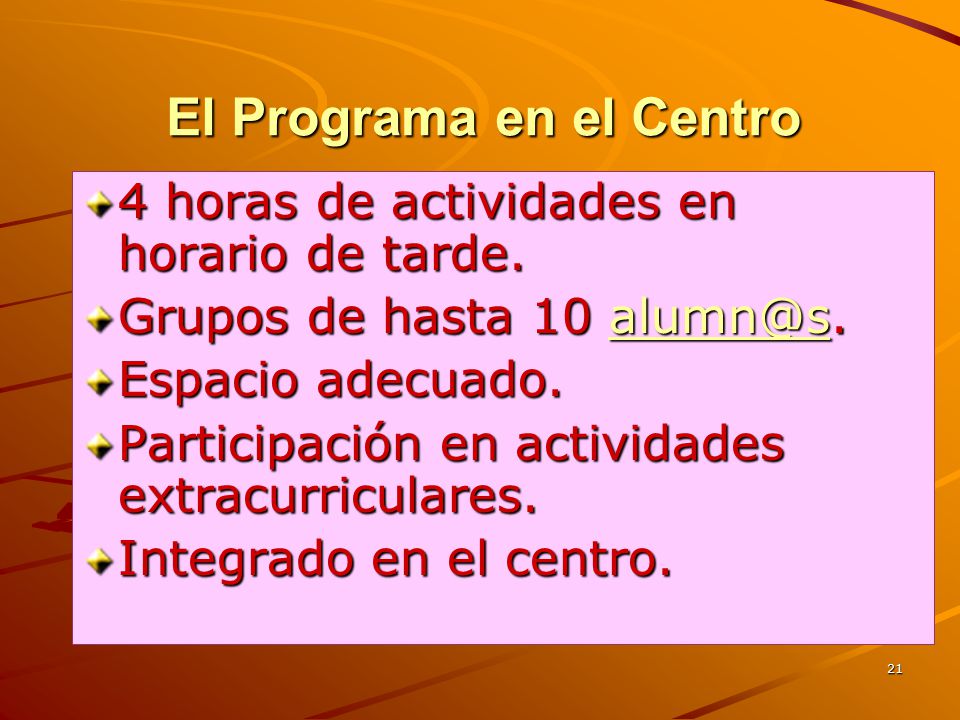 El Programa en el Centro

4 horas de actividades en horario de tarde.

Grupos de hasta 10 alumn@s.

Espacio adecuado.

Participación en actividades extracurriculares.

Integrado en el centro.

21